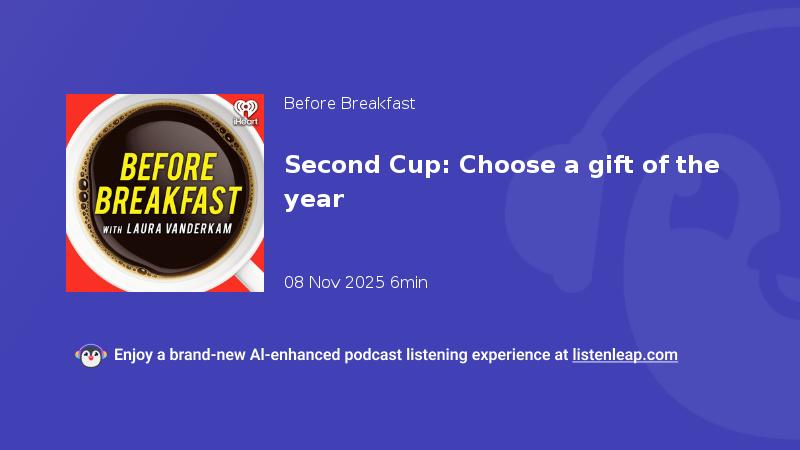 iHeart

BEFORE BREAKFAST

WITH LAURA VANDERKAM

Before Breakfast

Second Cup: Choose a gift of the year

08 Nov 2025 6min

Enjoy a brand-new AI-enhanced podcast listening experience at listenleap.com